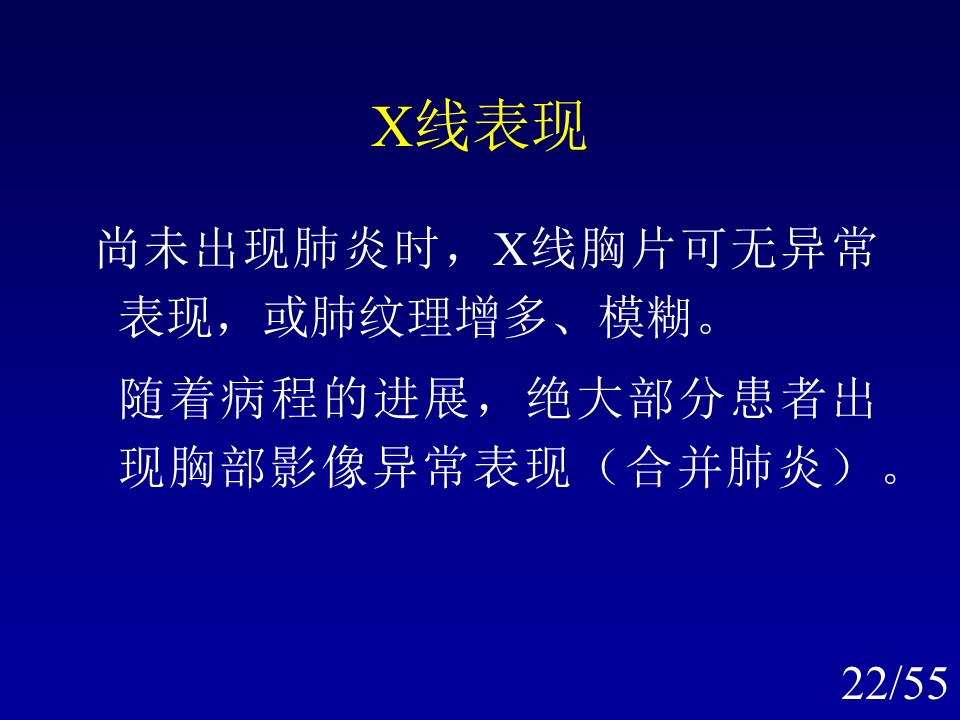 X线表现

尚未出现肺炎时，X线胸片可无异常表现，或肺纹理增多、模糊。

随着病程的进展，绝大部分患者出现胸部影像异常表现（合并肺炎）。

22/55